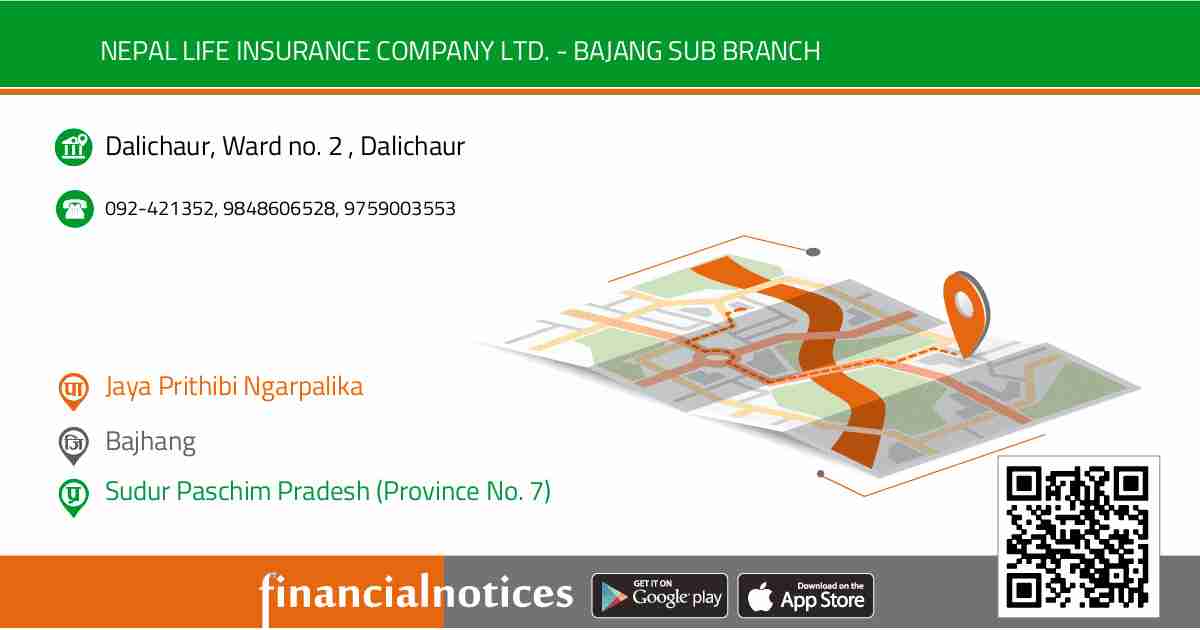 NEPAL LIFE INSURANCE COMPANY LTD. - BAJANG SUB BRANCH

Dalichaur, Ward no. 2 , Dalichaur

092-421352, 9848606528, 9759003553

पा Jaya Prithibi Ngarpalika

जि Bajhang

प्र Sudur Paschim Pradesh (Province No. 7)

financialnotices

GET IT ON Google play

Download on the App Store